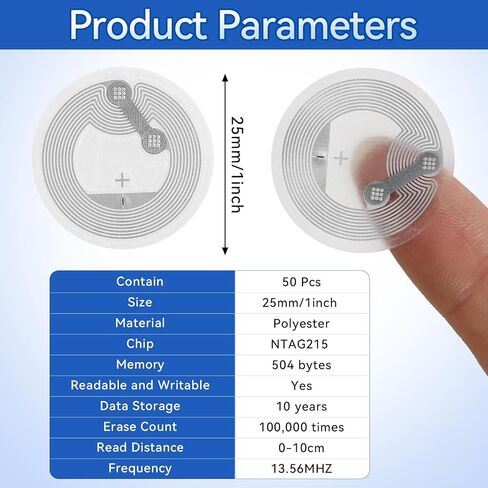 Product Parameters

25mm/1inch

| Contain | 50 Pcs |
|---|---|
| Size | 25mm/1inch |
| Material | Polyester |
| Chip | NTAG215 |
| Memory | 504 bytes |
| Readable and Writable | Yes |
| Data Storage | 10 years |
| Erase Count | 100,000 times |
| Read Distance | 0-10cm |
| Frequency | 13.56MHZ |